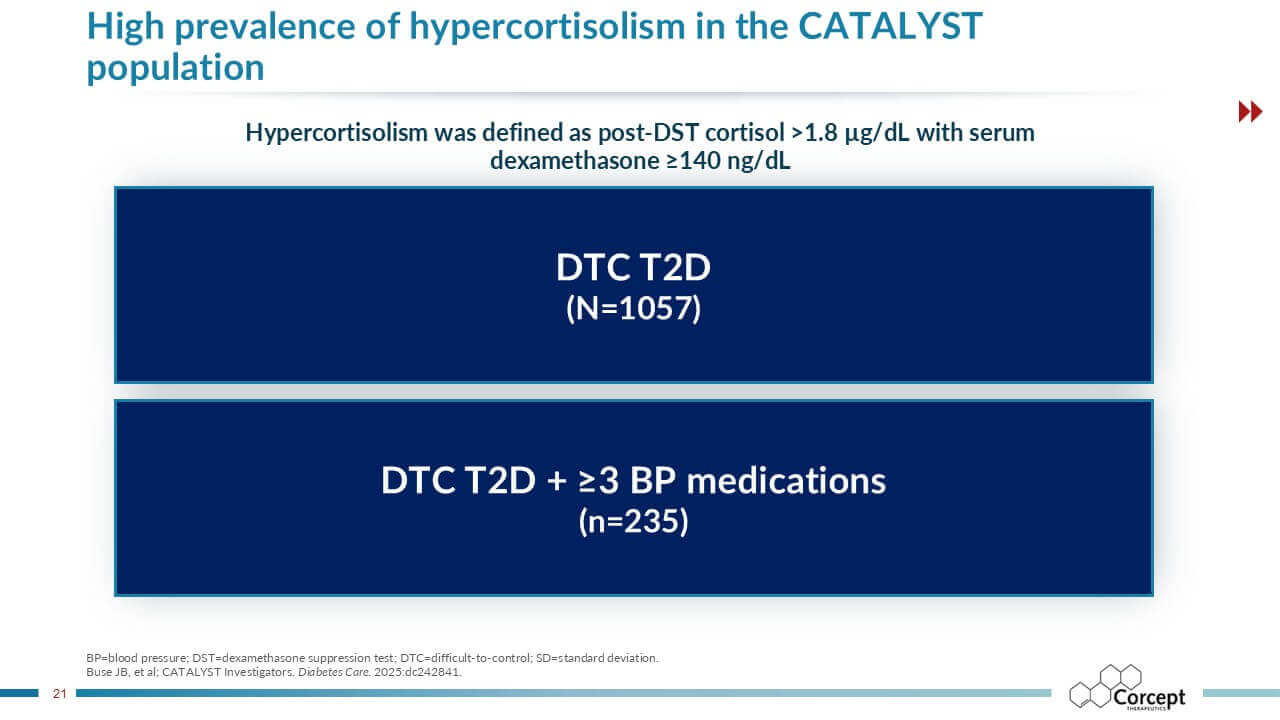 High prevalence of hypercortisolism in the CATALYST population

Hypercortisolism was defined as post-DST cortisol >1.8 µg/dL with serum dexamethasone ≥140 ng/dL

DTC T2D
(N=1057)

DTC T2D + ≥3 BP medications
(n=235)

BP=blood pressure; DST=dexamethasone suppression test; DTC=difficult-to-control; SD=standard deviation.
Buse JB, et al; CATALYST Investigators. Diabetes Care. 2025:dc242841.

21

Corcept
THERAPEUTICS